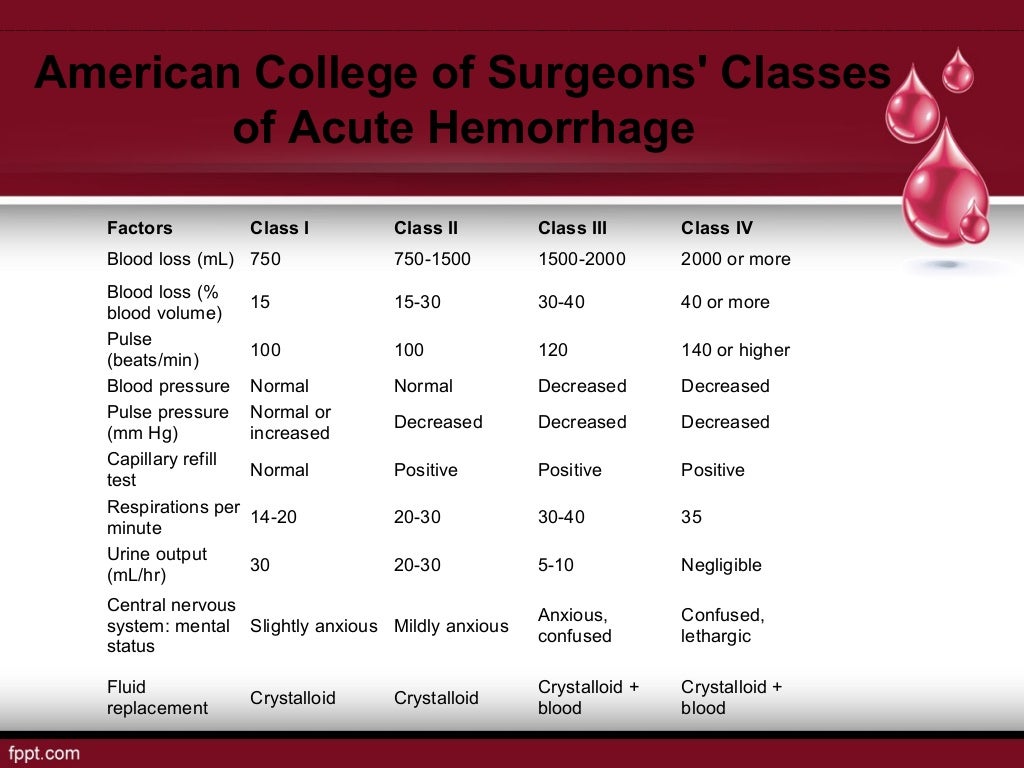 American College of Surgeons' Classes of Acute Hemorrhage

| Factors | Class I | Class II | Class III | Class IV |
|---|---|---|---|---|
| Blood loss (mL) | 750 | 750-1500 | 1500-2000 | 2000 or more |
| Blood loss (% blood volume) | 15 | 15-30 | 30-40 | 40 or more |
| Pulse (beats/min) | 100 | 100 | 120 | 140 or higher |
| Blood pressure | Normal | Normal | Decreased | Decreased |
| Pulse pressure (mm Hg) | Normal or increased | Decreased | Decreased | Decreased |
| Capillary refill test | Normal | Positive | Positive | Positive |
| Respirations per minute | 14-20 | 20-30 | 30-40 | 35 |
| Urine output (mL/hr) | 30 | 20-30 | 5-10 | Negligible |
| Central nervous system: mental status | Slightly anxious | Mildly anxious | Anxious, confused | Confused, lethargic |
| Fluid replacement | Crystalloid | Crystalloid | Crystalloid + blood | Crystalloid + blood |

fppt.com